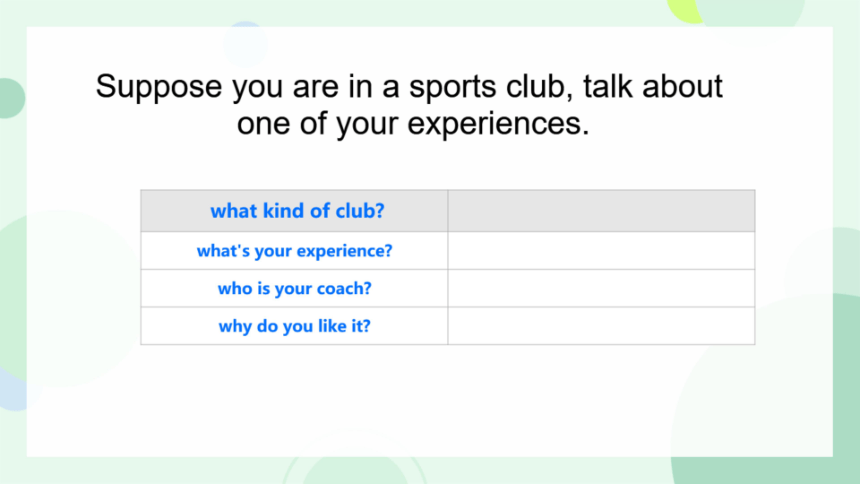 Suppose you are in a sports club, talk about one of your experiences.

| what kind of club? |  |
|---|---|
| what's your experience? |  |
| who is your coach? |  |
| why do you like it? |  |